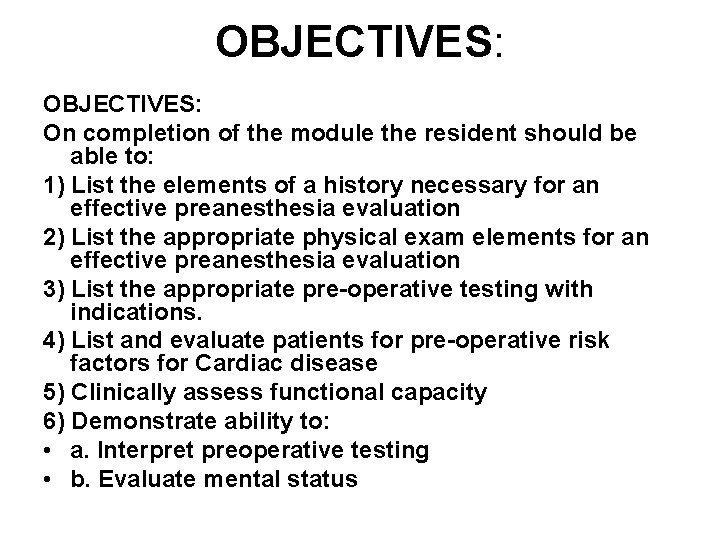 OBJECTIVES:

OBJECTIVES:

On completion of the module the resident should be able to:

1) List the elements of a history necessary for an effective preanesthesia evaluation

2) List the appropriate physical exam elements for an effective preanesthesia evaluation

3) List the appropriate pre-operative testing with indications.

4) List and evaluate patients for pre-operative risk factors for Cardiac disease

5) Clinically assess functional capacity

6) Demonstrate ability to:

• a. Interpret preoperative testing

• b. Evaluate mental status